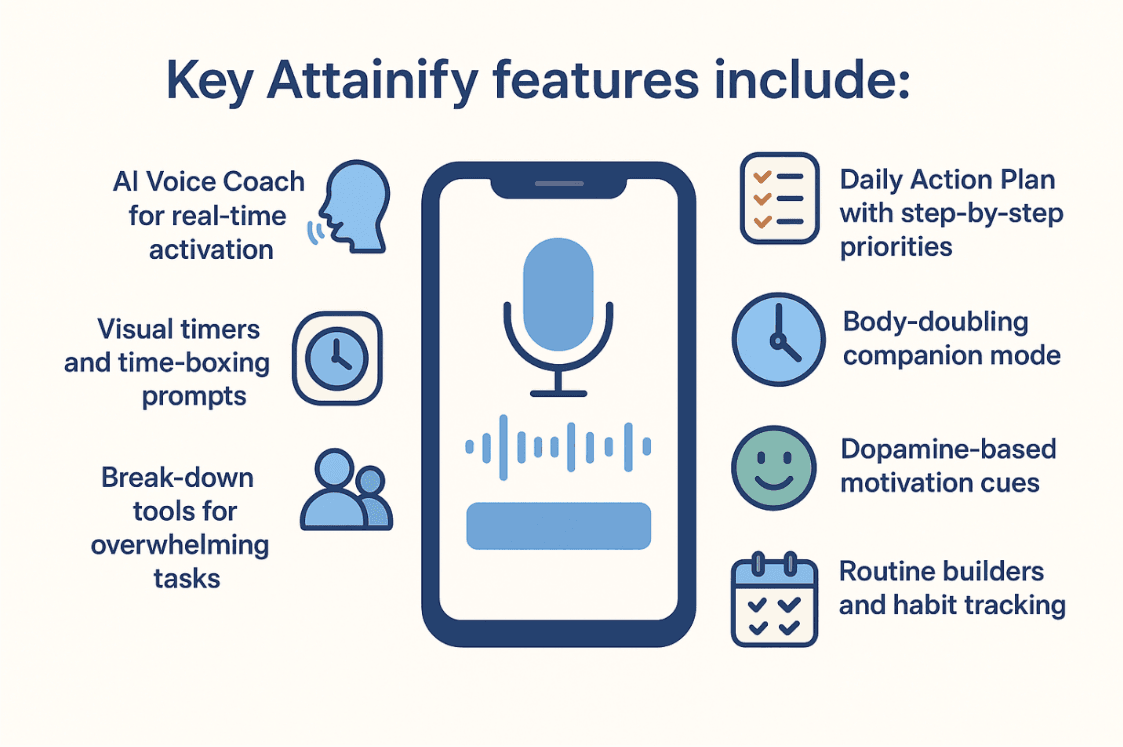 Key Attainify features include:

AI Voice Coach for real-time activation

Visual timers and time-boxing prompts

Break-down tools for overwhelming tasks

Daily Action Plan with step-by-step priorities

Body-doubling companion mode

Dopamine-based motivation cues

Routine builders and habit tracking